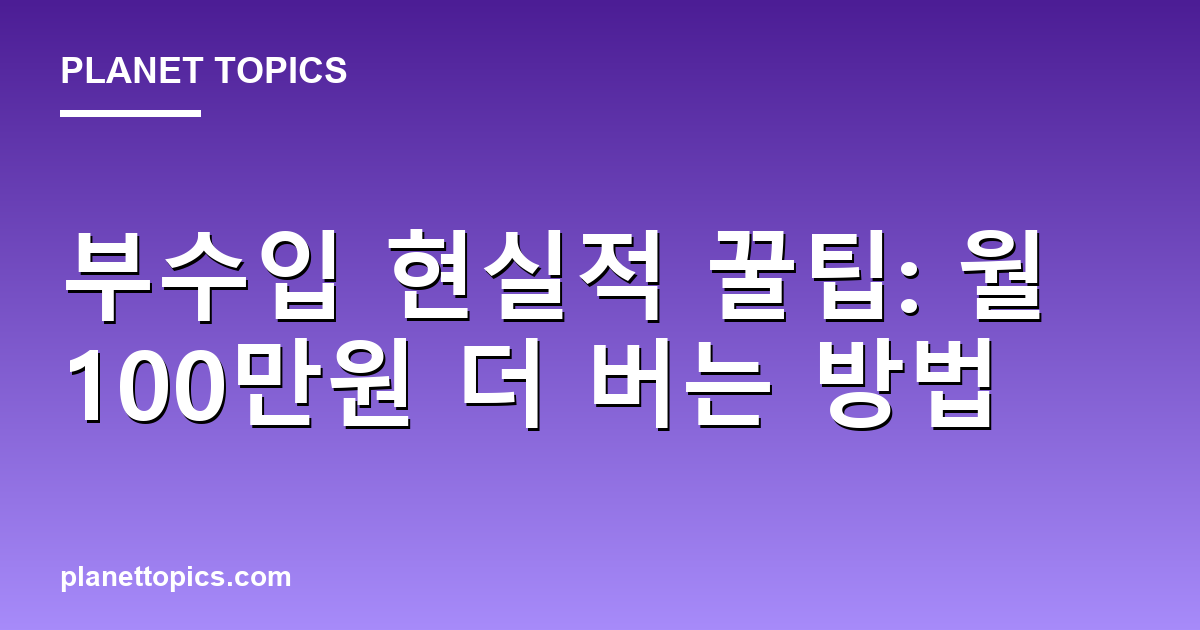 PLANET TOPICS

부수입 현실적 꿀팁: 월 100만원 더 버는 방법

planettopics.com